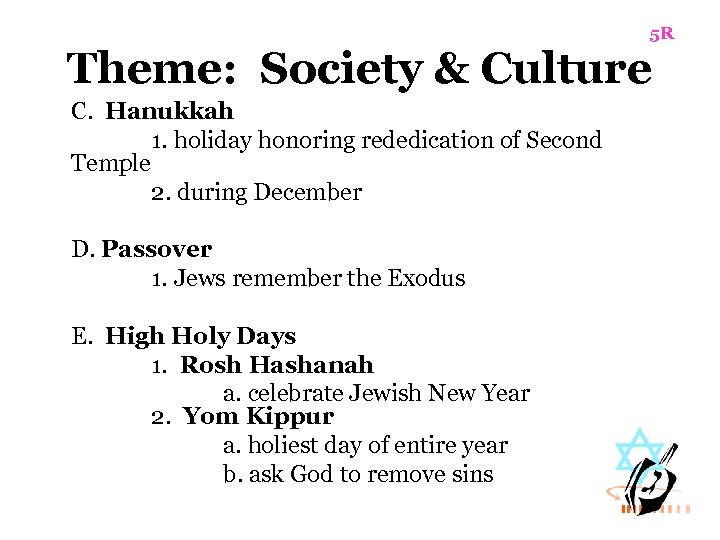 5R

Theme: Society & Culture

C. Hanukkah

1. holiday honoring rededication of Second Temple

2. during December

D. Passover

1. Jews remember the Exodus

E. High Holy Days

1. Rosh Hashanah

a. celebrate Jewish New Year

2. Yom Kippur

a. holiest day of entire year

b. ask God to remove sins